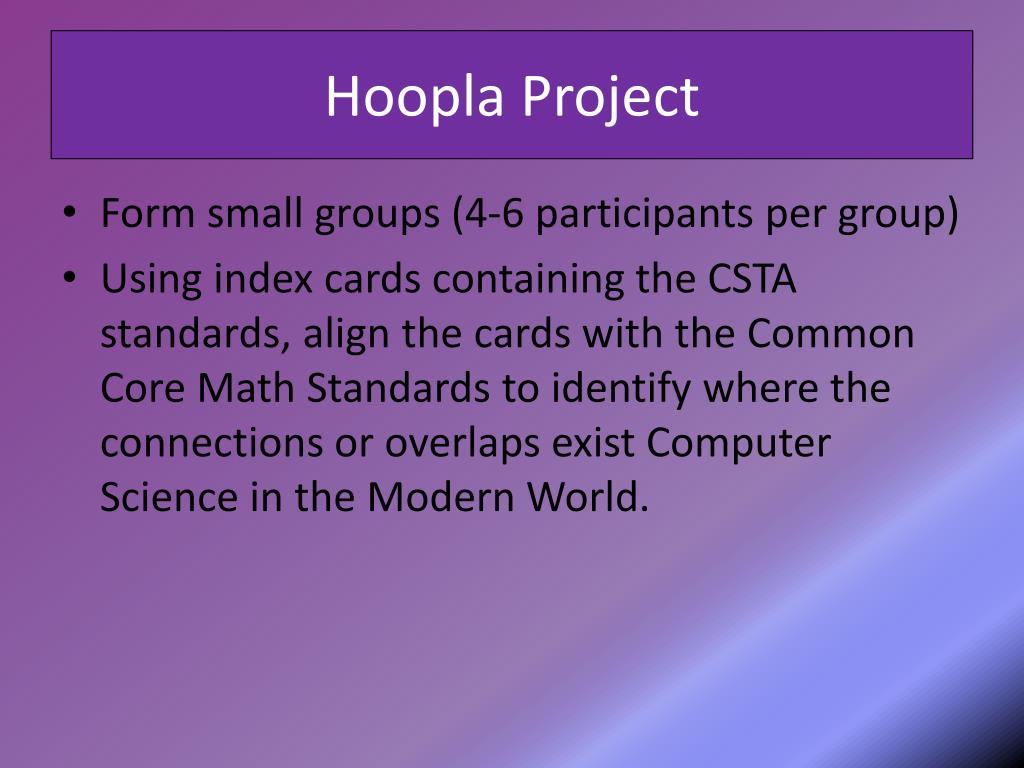 Hoopla Project

• Form small groups (4-6 participants per group)
• Using index cards containing the CSTA standards, align the cards with the Common Core Math Standards to identify where the connections or overlaps exist Computer Science in the Modern World.